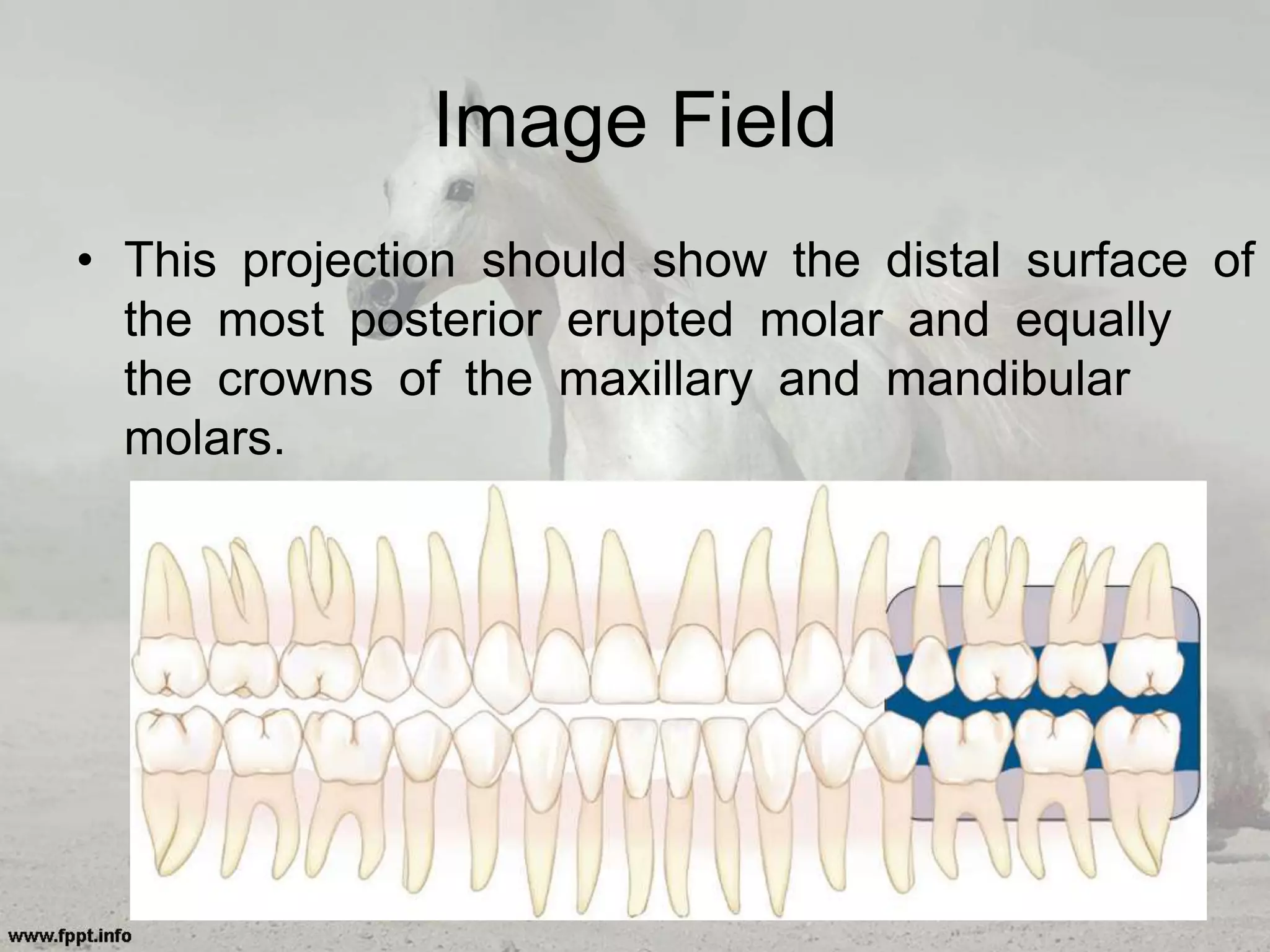 Image Field

• This projection should show the distal surface of the most posterior erupted molar and equally the crowns of the maxillary and mandibular molars.

www.fppt.info